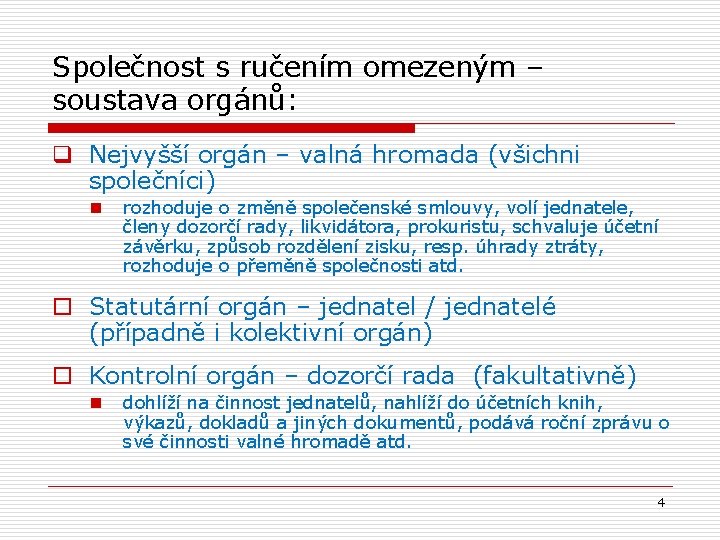 Společnost s ručením omezeným – soustava orgánů:

Nejvyšší orgán – valná hromada (všichni společníci)

rozhoduje o změně společenské smlouvy, volí jednatele, členy dozorčí rady, likvidátora, prokuristu, schvaluje účetní závěrku, způsob rozdělení zisku, resp. úhrady ztráty, rozhoduje o přeměně společnosti atd.

Statutární orgán – jednatel / jednatelé (případně i kolektivní orgán)

Kontrolní orgán – dozorčí rada (fakultativně)

dohlíží na činnost jednatelů, nahlíží do účetních knih, výkazů, dokladů a jiných dokumentů, podává roční zprávu o své činnosti valné hromadě atd.

4